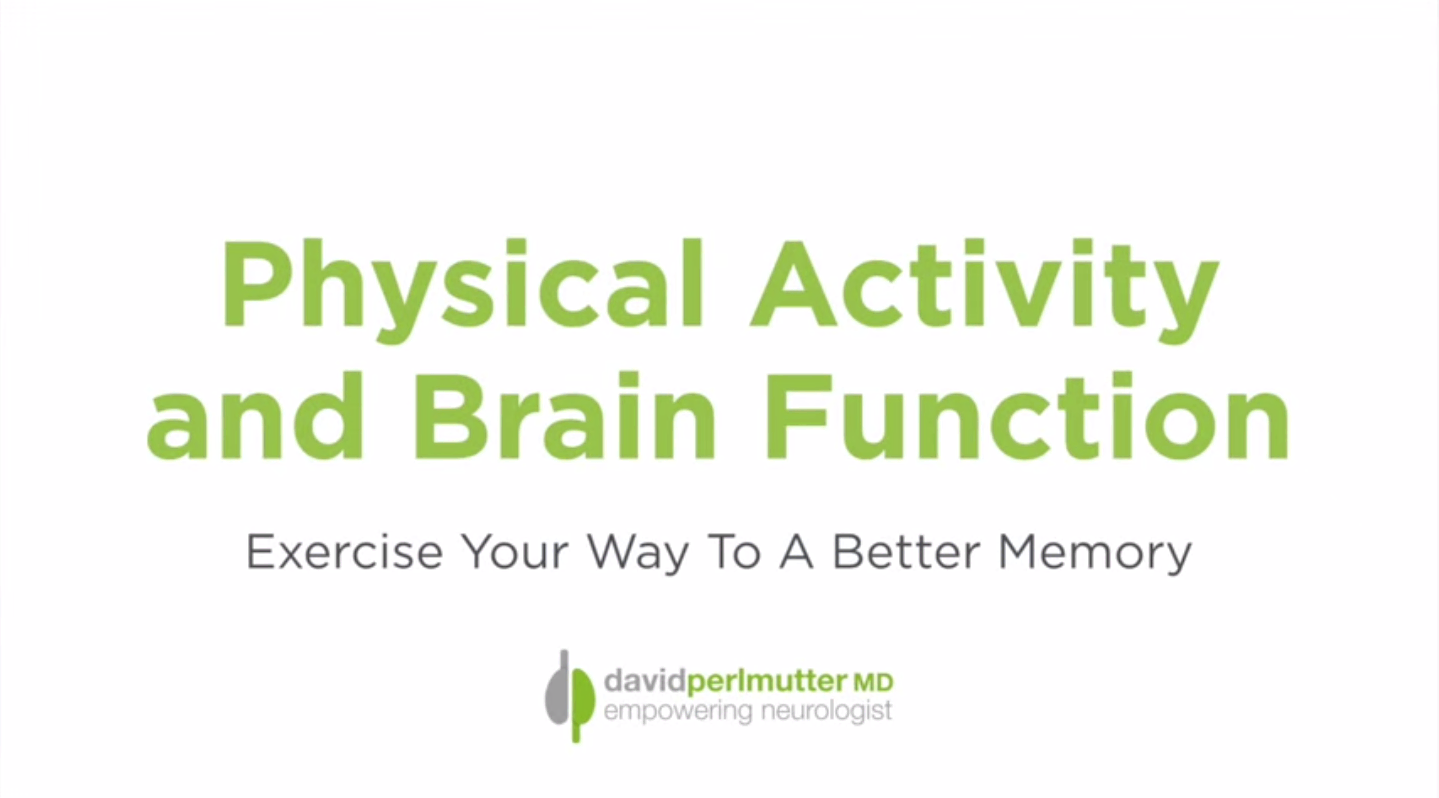 Physical Activity and Brain Function

Exercise Your Way To A Better Memory

davidperlmutter MD
empowering neurologist